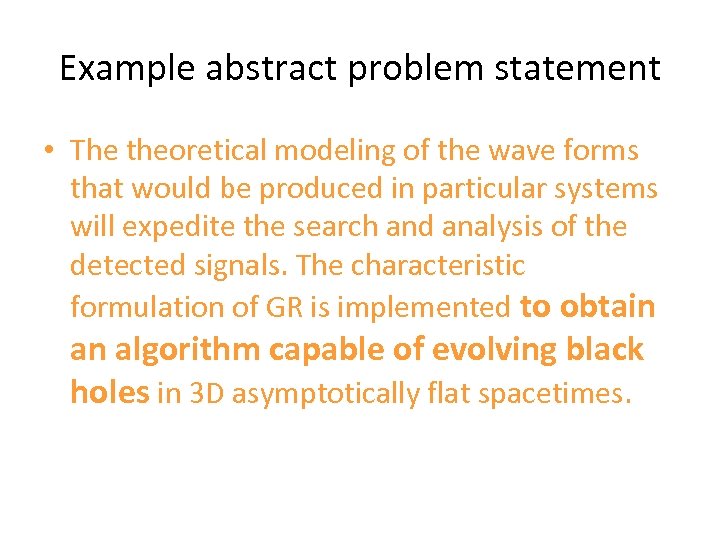 Example abstract problem statement

• The theoretical modeling of the wave forms that would be produced in particular systems will expedite the search and analysis of the detected signals. The characteristic formulation of GR is implemented to obtain an algorithm capable of evolving black holes in 3D asymptotically flat spacetimes.